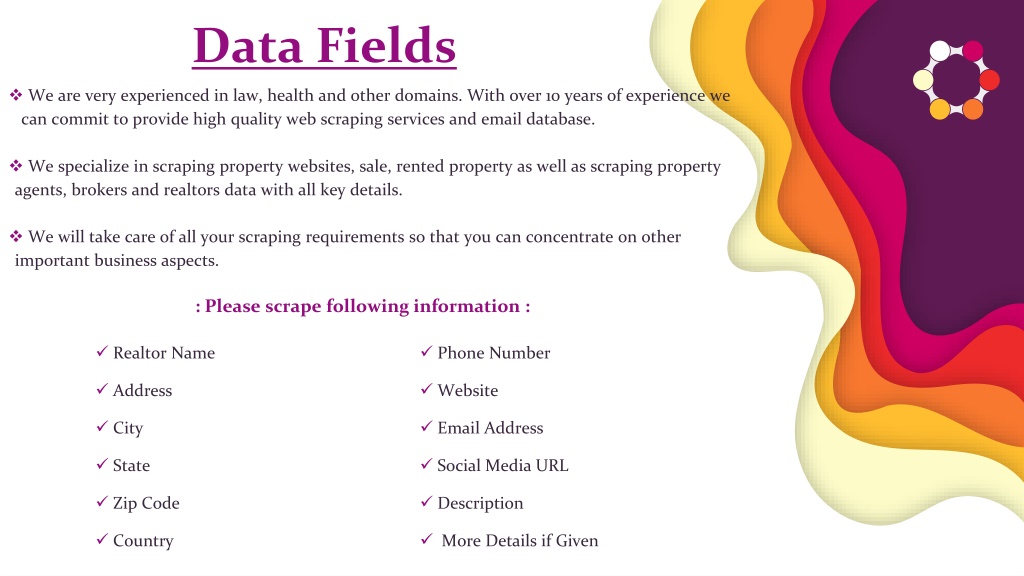 Data Fields

❖ We are very experienced in law, health and other domains. With over 10 years of experience we can commit to provide high quality web scraping services and email database.

❖ We specialize in scraping property websites, sale, rented property as well as scraping property agents, brokers and realtors data with all key details.

❖ We will take care of all your scraping requirements so that you can concentrate on other important business aspects.

: Please scrape following information :

✓ Realtor Name
✓ Address
✓ City
✓ State
✓ Zip Code
✓ Country

✓ Phone Number
✓ Website
✓ Email Address
✓ Social Media URL
✓ Description
✓ More Details if Given